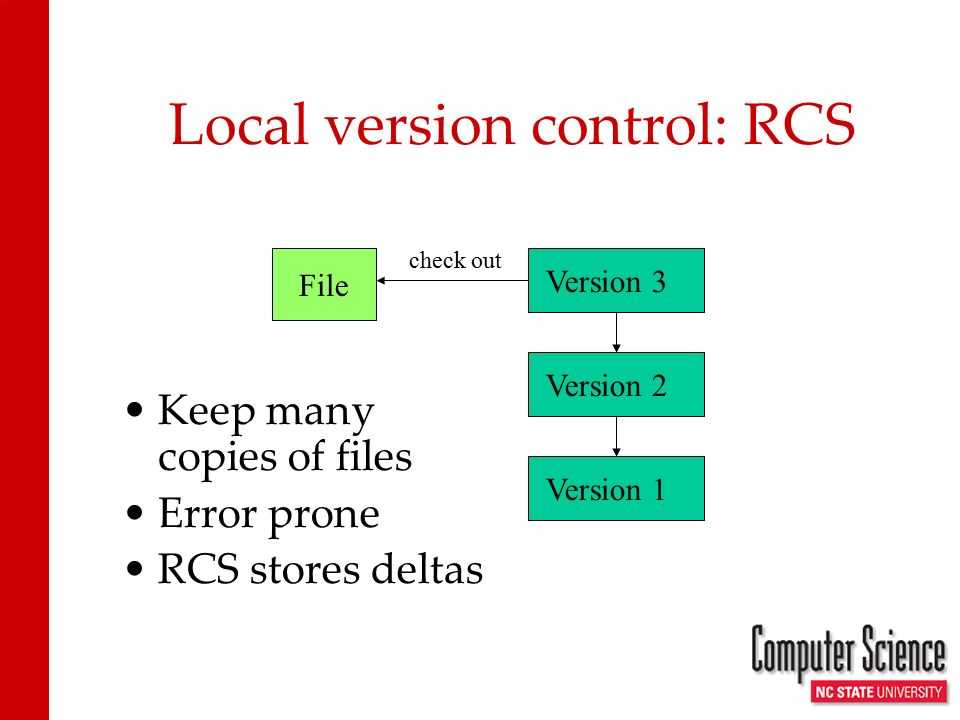 Local version control: RCS

File

check out

Version 3

Version 2

Version 1

• Keep many copies of files
• Error prone
• RCS stores deltas

Computer Science
NC STATE UNIVERSITY